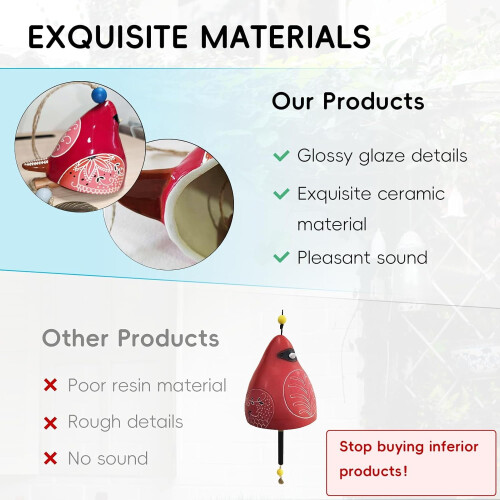 EXQUISITE MATERIALS

Our Products

Glossy glaze details

Exquisite ceramic material

Pleasant sound

Other Products

Poor resin material

Rough details

No sound

Stop buying inferior products!